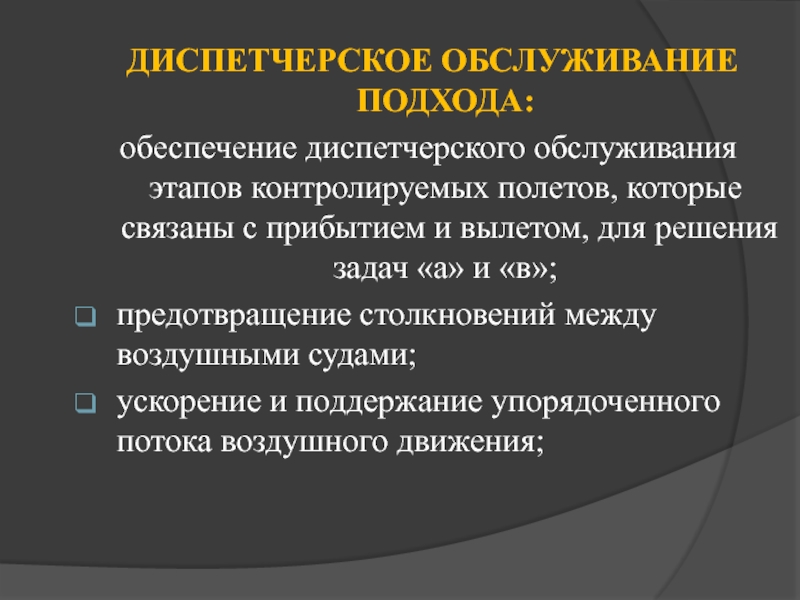 ДИСПЕТЧЕРСКОЕ ОБСЛУЖИВАНИЕ ПОДХОДА:

обеспечение диспетчерского обслуживания этапов контролируемых полетов, которые связаны с прибытием и вылетом, для решения задач «а» и «в»;

предотвращение столкновений между воздушными судами;

ускорение и поддержание упорядоченного потока воздушного движения;